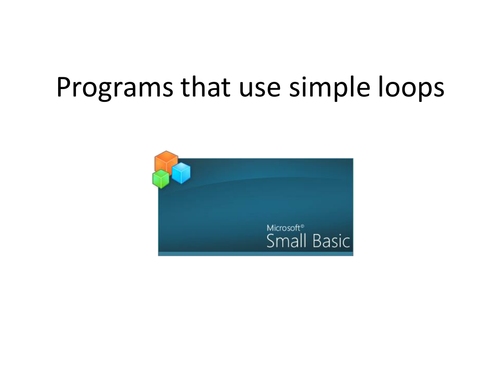 Programs that use simple loops

Microsoft®
Small Basic